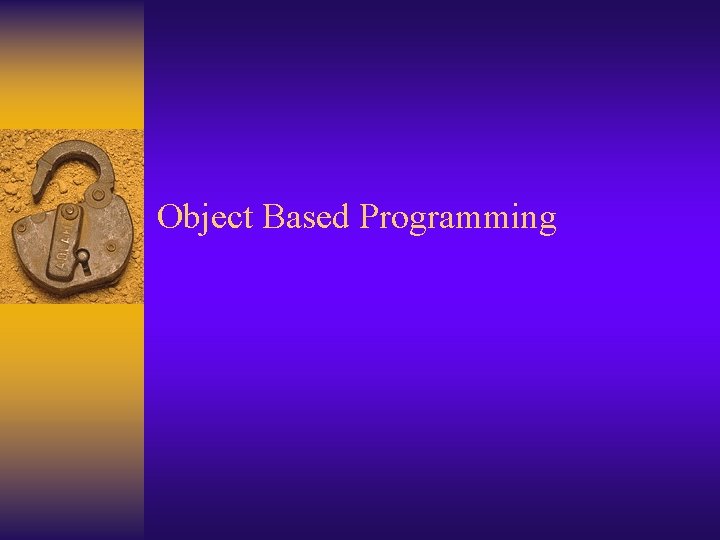 Object Based Programming